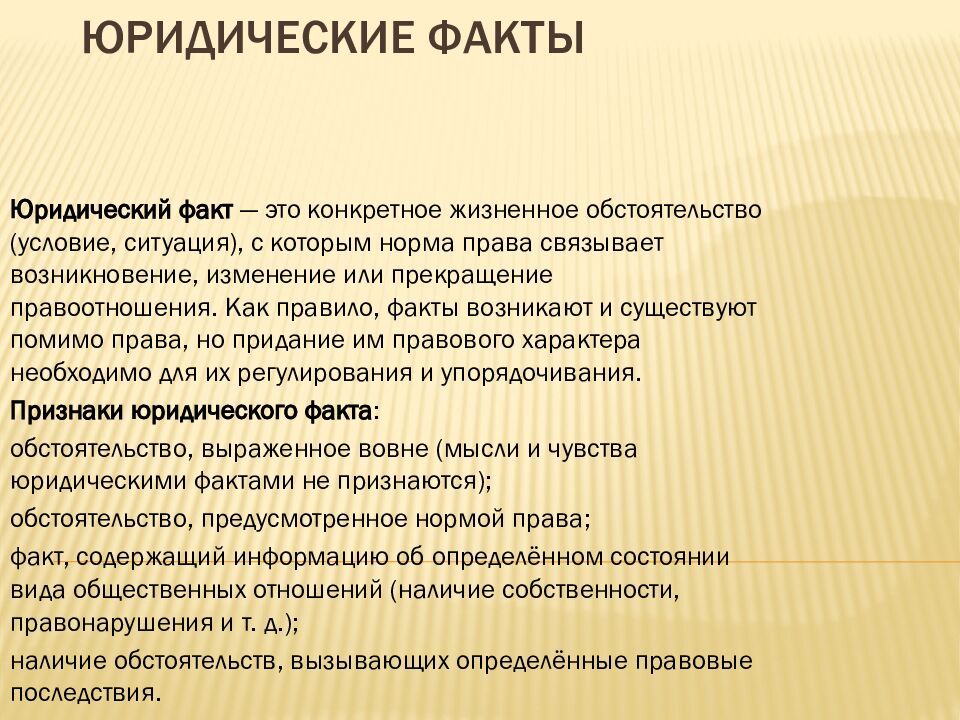 ЮРИДИЧЕСКИЕ ФАКТЫ

Юридический факт — это конкретное жизненное обстоятельство (условие, ситуация), с которым норма права связывает возникновение, изменение или прекращение правоотношения. Как правило, факты возникают и существуют помимо права, но придание им правового характера необходимо для их регулирования и упорядочивания.

Признаки юридического факта:

обстоятельство, выраженное вовне (мысли и чувства юридическими фактами не признаются);

обстоятельство, предусмотренное нормой права;

факт, содержащий информацию об определённом состоянии вида общественных отношений (наличие собственности, правонарушения и т. д.);

наличие обстоятельств, вызывающих определённые правовые последствия.